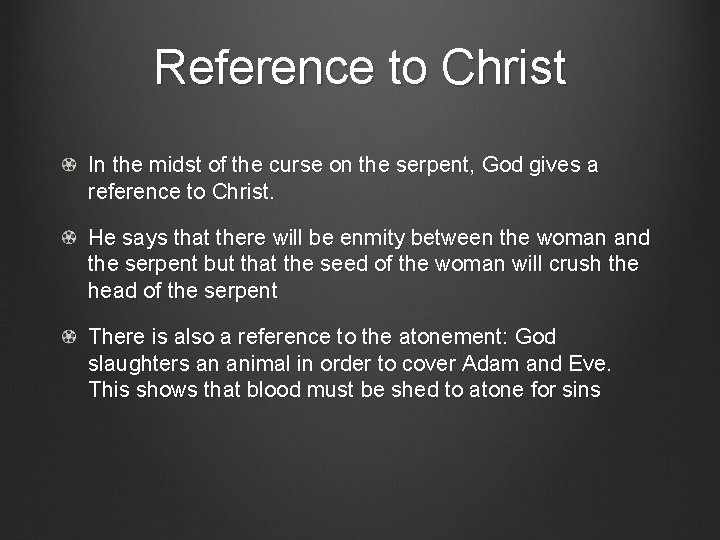 Reference to Christ

In the midst of the curse on the serpent, God gives a reference to Christ.

He says that there will be enmity between the woman and the serpent but that the seed of the woman will crush the head of the serpent

There is also a reference to the atonement: God slaughters an animal in order to cover Adam and Eve. This shows that blood must be shed to atone for sins